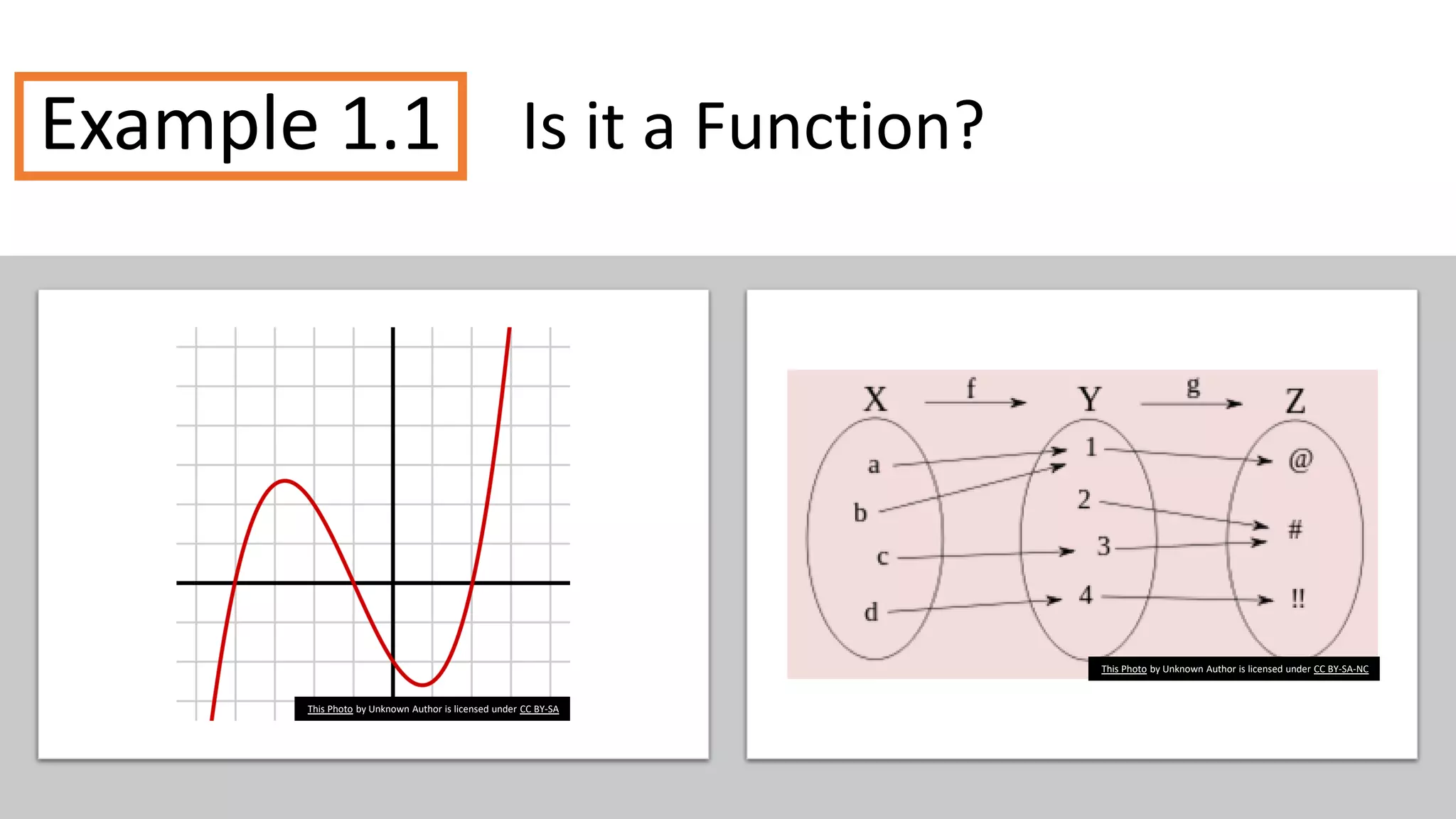 Example 1.1

Is it a Function?

This Photo by Unknown Author is licensed under CC BY-SA

X f Y g Z

a
b
c
d

1
2
3
4

@
#
!!

This Photo by Unknown Author is licensed under CC BY-SA-NC